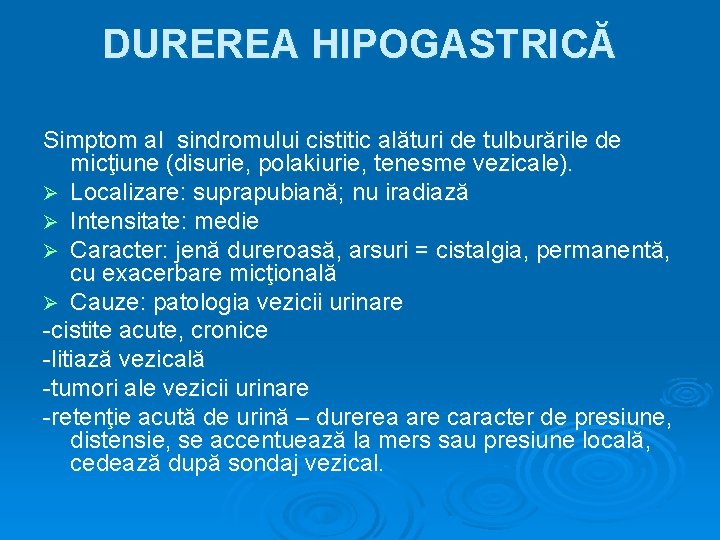 DUREREA HIPOGASTRICĂ

Simptom al sindromului cistitic alături de tulburările de micţiune (disurie, polakiurie, tenesme vezicale).

➢ Localizare: suprapubiană; nu iradiază
➢ Intensitate: medie
➢ Caracter: jenă dureroasă, arsuri = cistalgia, permanentă, cu exacerbare micţională
➢ Cauze: patologia vezicii urinare

-cistite acute, cronice
-litiază vezicală
-tumori ale vezicii urinare
-retenţie acută de urină – durerea are caracter de presiune, distensie, se accentuează la mers sau presiune locală, cedează după sondaj vezical.